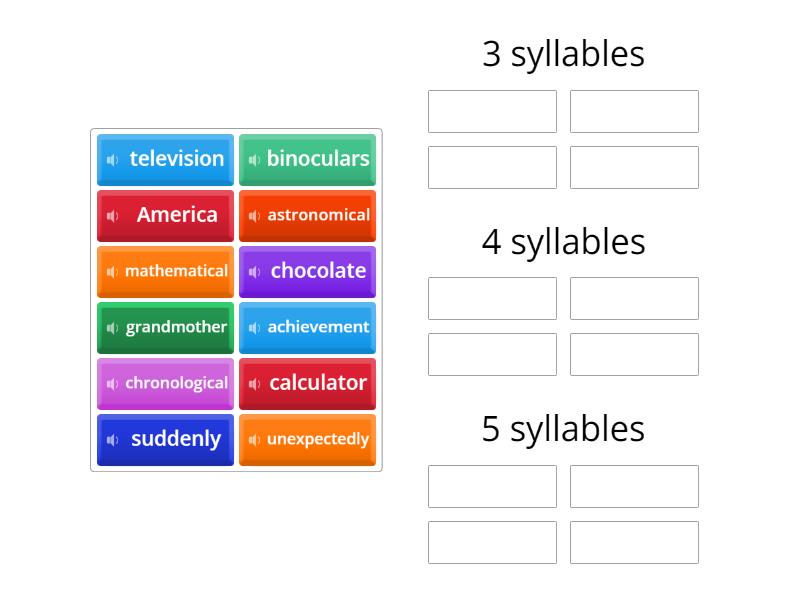 television
binoculars
America
astronomical
mathematical
chocolate
grandmother
achievement
chronological
calculator
suddenly
unexpectedly

3 syllables

4 syllables

5 syllables